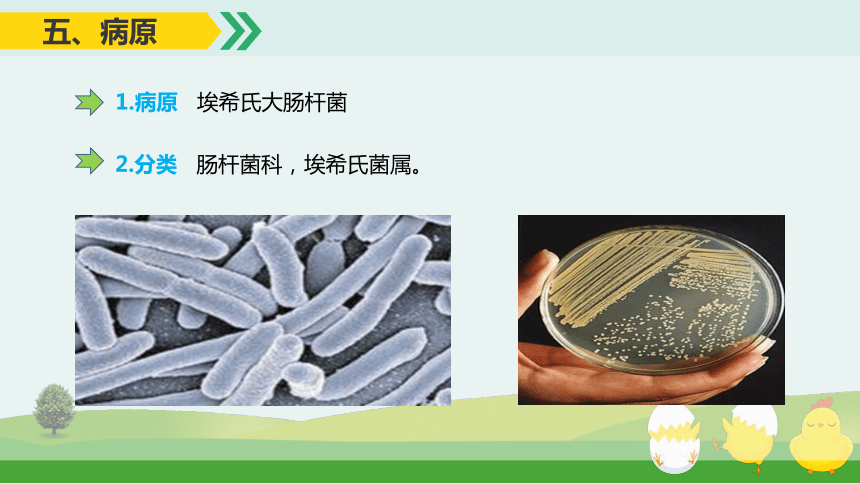 五、病原

1.病原 埃希氏大肠杆菌

2.分类 肠杆菌科，埃希氏菌属。